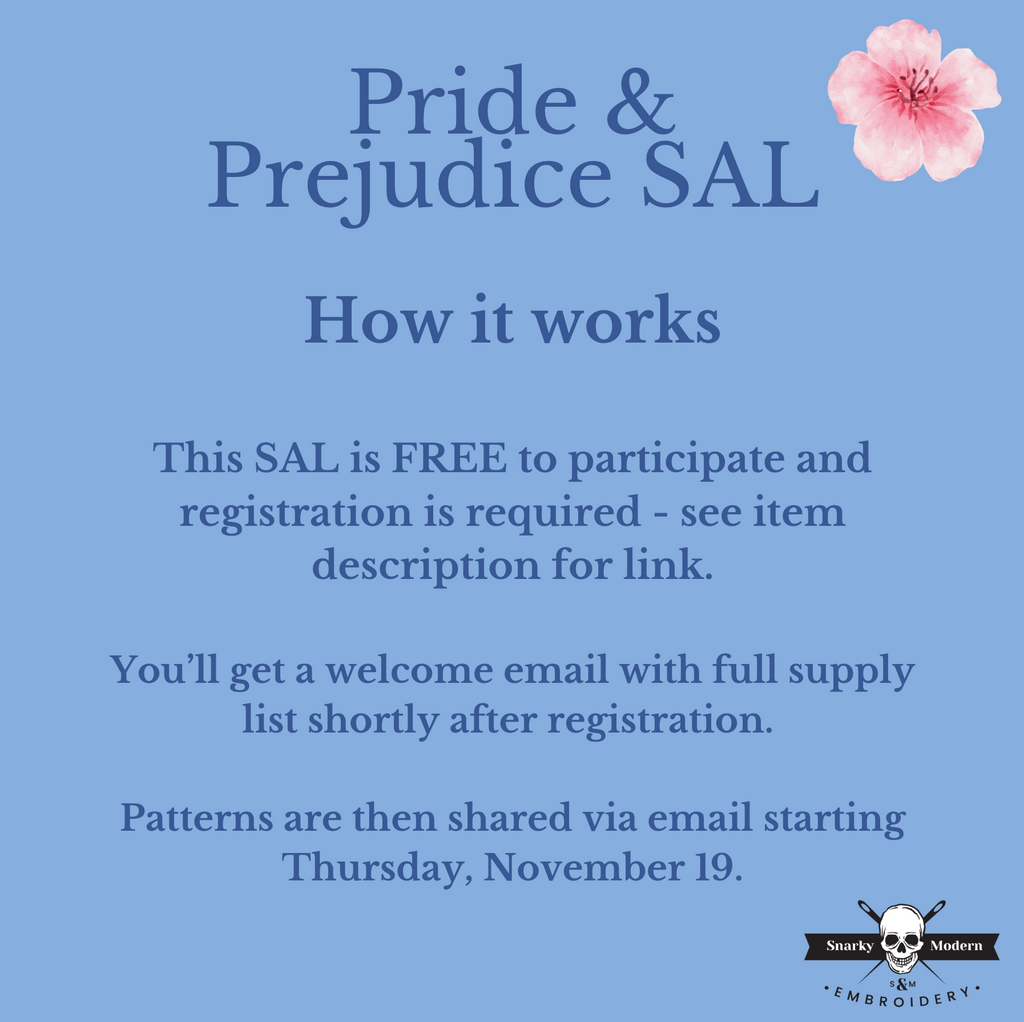 Pride & Prejudice SAL

How it works

This SAL is FREE to participate and registration is required - see item description for link.

You'll get a welcome email with full supply list shortly after registration.

Patterns are then shared via email starting Thursday, November 19.

Snarky Modern
S&M
• EMBROIDERY •